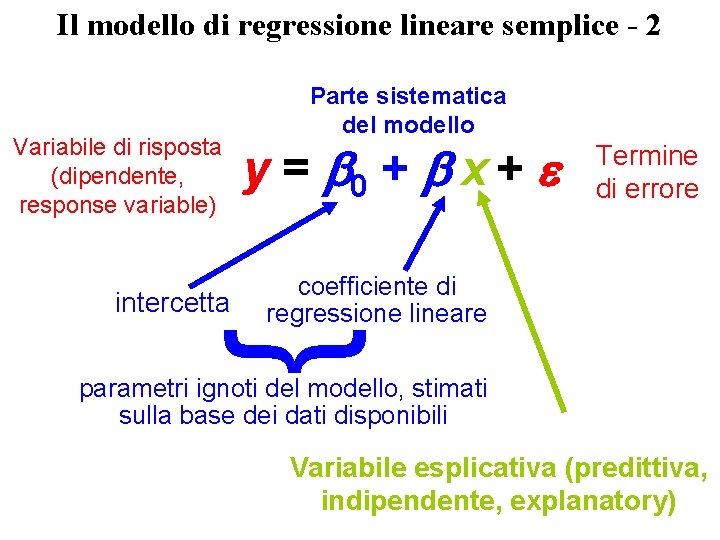 Il modello di regressione lineare semplice - 2

Parte sistematica
del modello

Variabile di risposta
(dipendente,
response variable)

$y = \beta_0 + \beta x + \varepsilon$

Termine
di errore

intercetta

coefficiente di
regressione lineare

parametri ignoti del modello, stimati
sulla base dei dati disponibili

Variabile esplicativa (predittiva,
indipendente, explanatory)